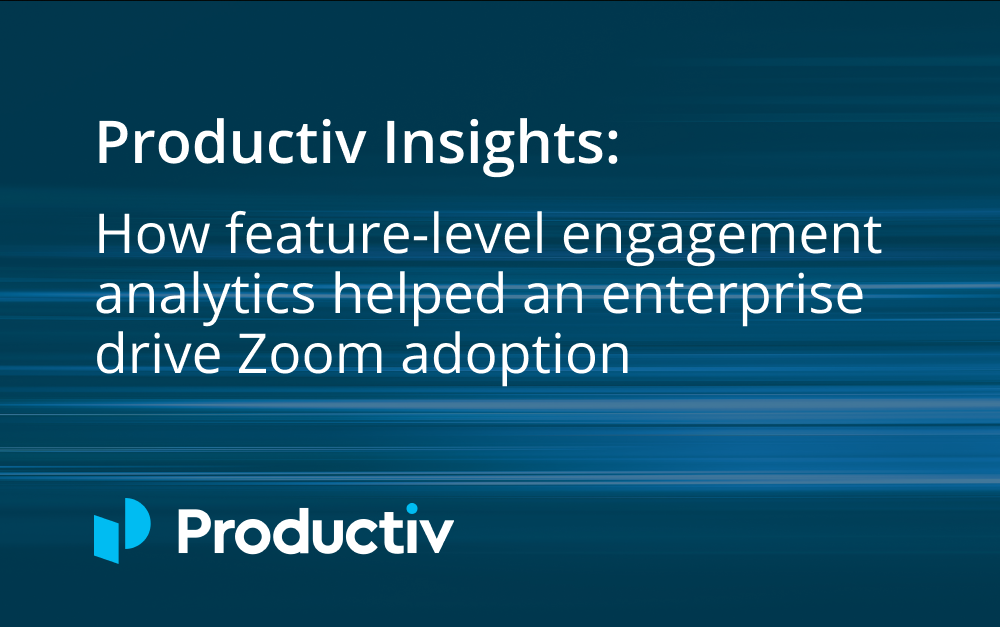 Productiv Insights:

How feature-level engagement analytics helped an enterprise drive Zoom adoption

Productiv